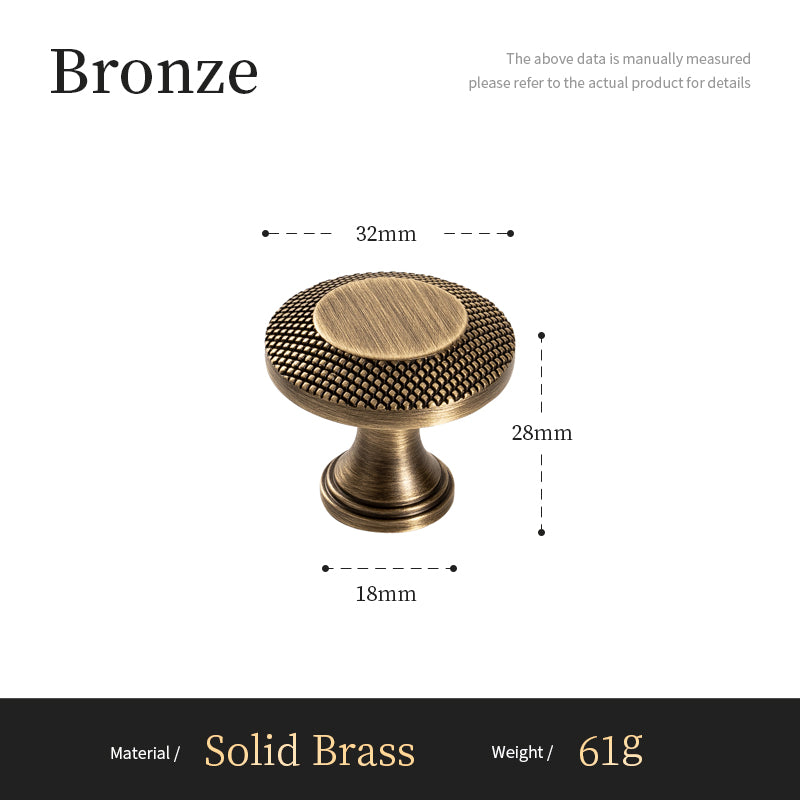 Bronze

The above data is manually measured
please refer to the actual product for details

32mm

28mm

18mm

Material / Solid Brass Weight / 61g